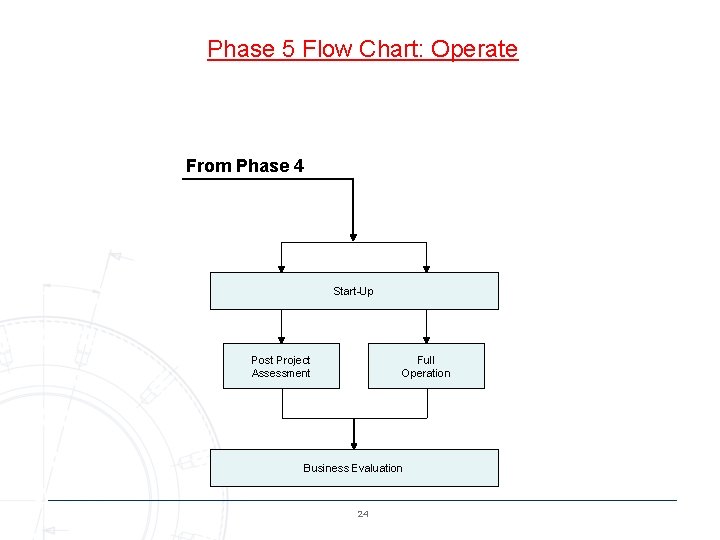 Phase 5 Flow Chart: Operate

From Phase 4

Start-Up

Post Project Assessment

Full Operation

Business Evaluation

24